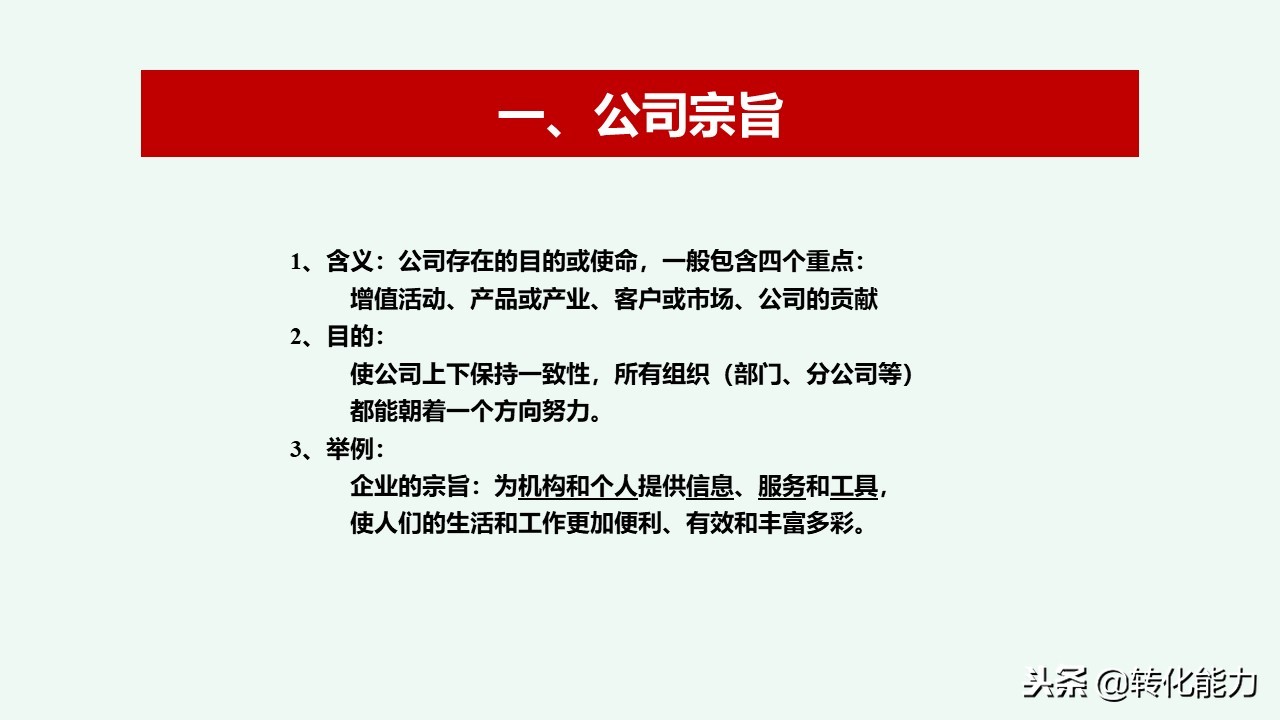 一、公司宗旨

1、含义：公司存在的目的或使命，一般包含四个重点：
增值活动、产品或产业、客户或市场、公司的贡献

2、目的：
使公司上下保持一致性，所有组织（部门、分公司等）都能朝着一个方向努力。

3、举例：
企业的宗旨：为机构和个人提供信息、服务和工具，使人们的生活和工作更加便利、有效和丰富多彩。

头条 @转化能力